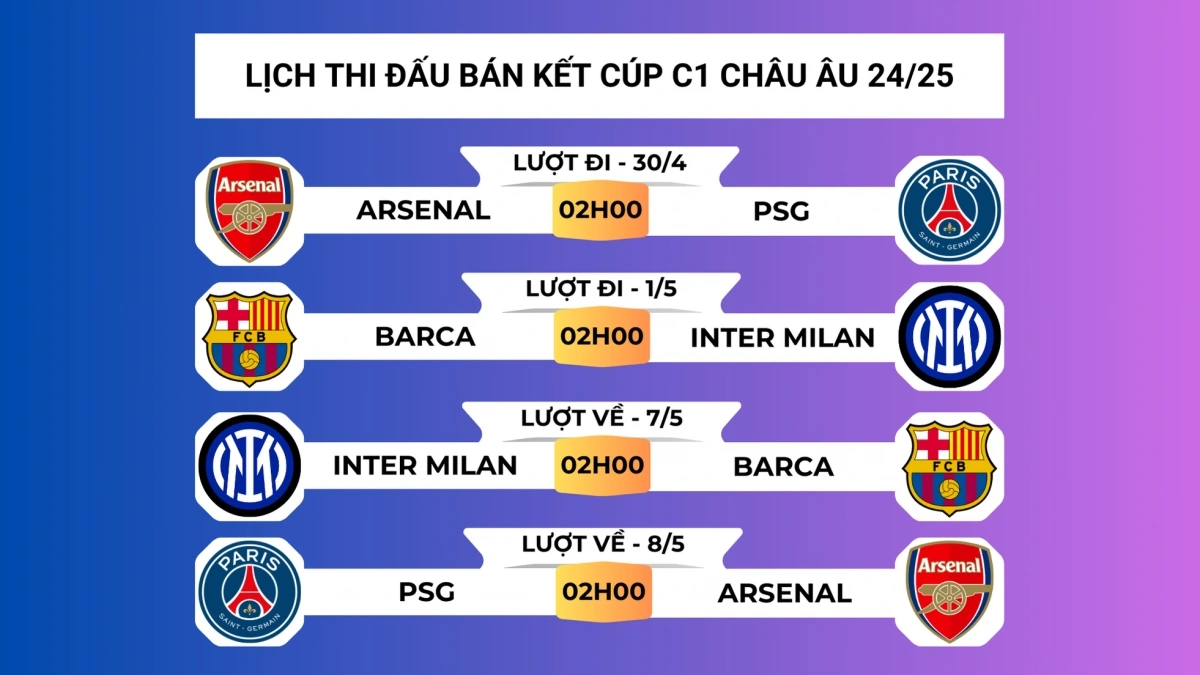 LỊCH THI ĐẤU BÁN KẾT CÚP C1 CHÂU ÂU 24/25

LƯỢT ĐI - 30/4

Arsenal

ARSENAL 02H00 PSG

PARIS SAINT-GERMAIN

LƯỢT ĐI - 1/5

FCB

BARCA 02H00 INTER MILAN

LƯỢT VỀ - 7/5

INTER MILAN 02H00 BARCA

FCB

LƯỢT VỀ - 8/5

PARIS SAINT-GERMAIN

PSG 02H00 ARSENAL

Arsenal